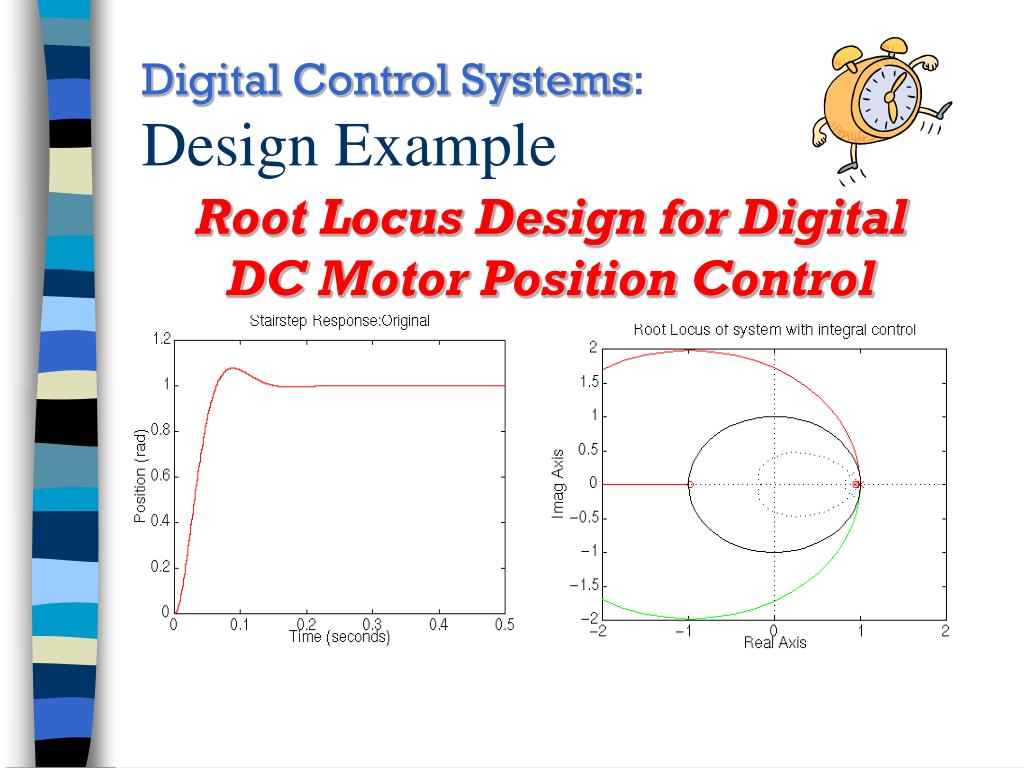 Digital Control Systems:
Design Example

Root Locus Design for Digital DC Motor Position Control

Stairstep Response:Original

1.2
1
0.8
0.6
0.4
0.2
0
Position (rad)
0
0.1
0.2
0.3
0.4
0.5
Time (seconds)

Root Locus of system with integral control

2
1.5
1
0.5
0
−0.5
−1
−1.5
−2
Imag Axis
−2
−1
0
1
2
Real Axis